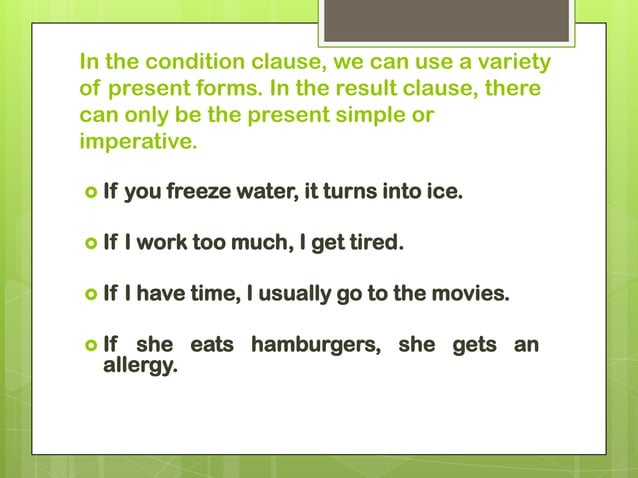 In the condition clause, we can use a variety of present forms. In the result clause, there can only be the present simple or imperative.

If you freeze water, it turns into ice.

If I work too much, I get tired.

If I have time, I usually go to the movies.

If she eats hamburgers, she gets an allergy.